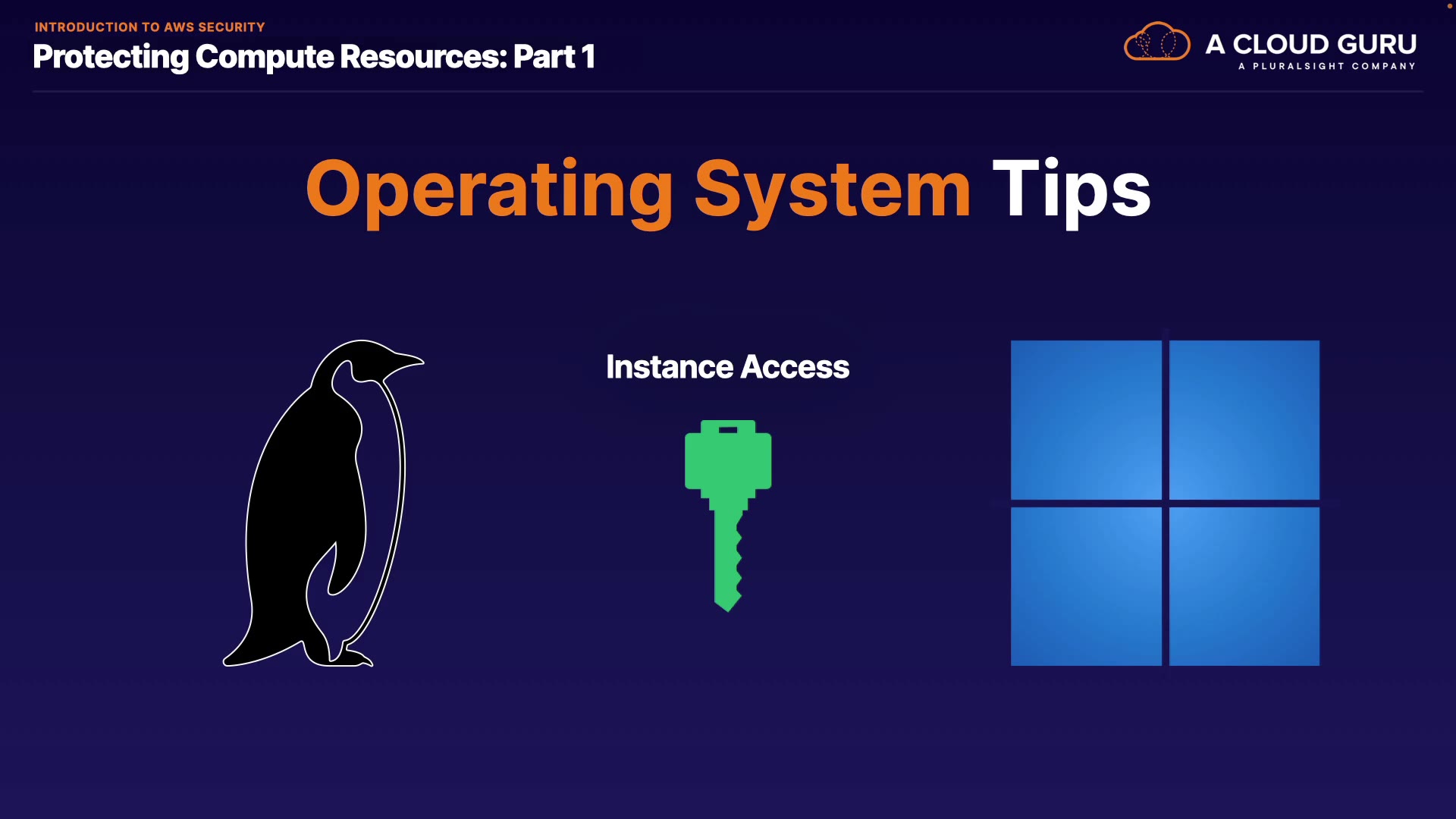 INTRODUCTION TO AWS SECURITY
Protecting Compute Resources: Part 1

A CLOUD GURU
A PLURALSIGHT COMPANY

Operating System Tips

Instance Access